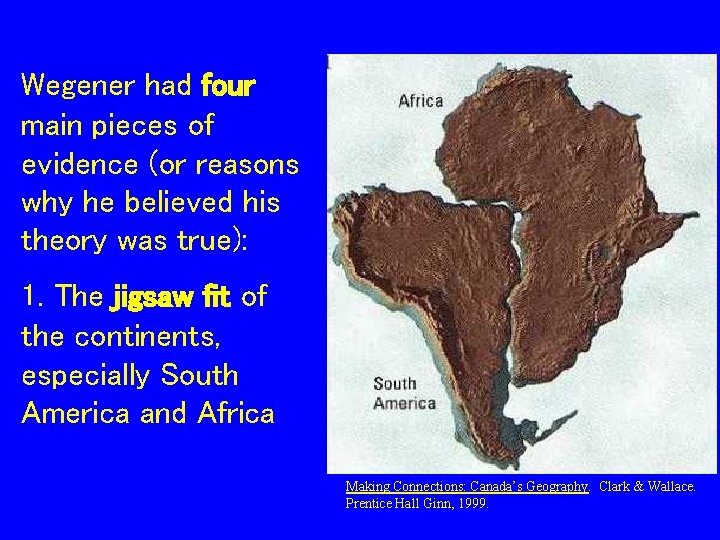 Wegener had four main pieces of evidence (or reasons why he believed his theory was true):

1. The jigsaw fit of the continents, especially South America and Africa

Africa

South America

Making Connections: Canada's Geography. Clark & Wallace. Prentice Hall Ginn, 1999.